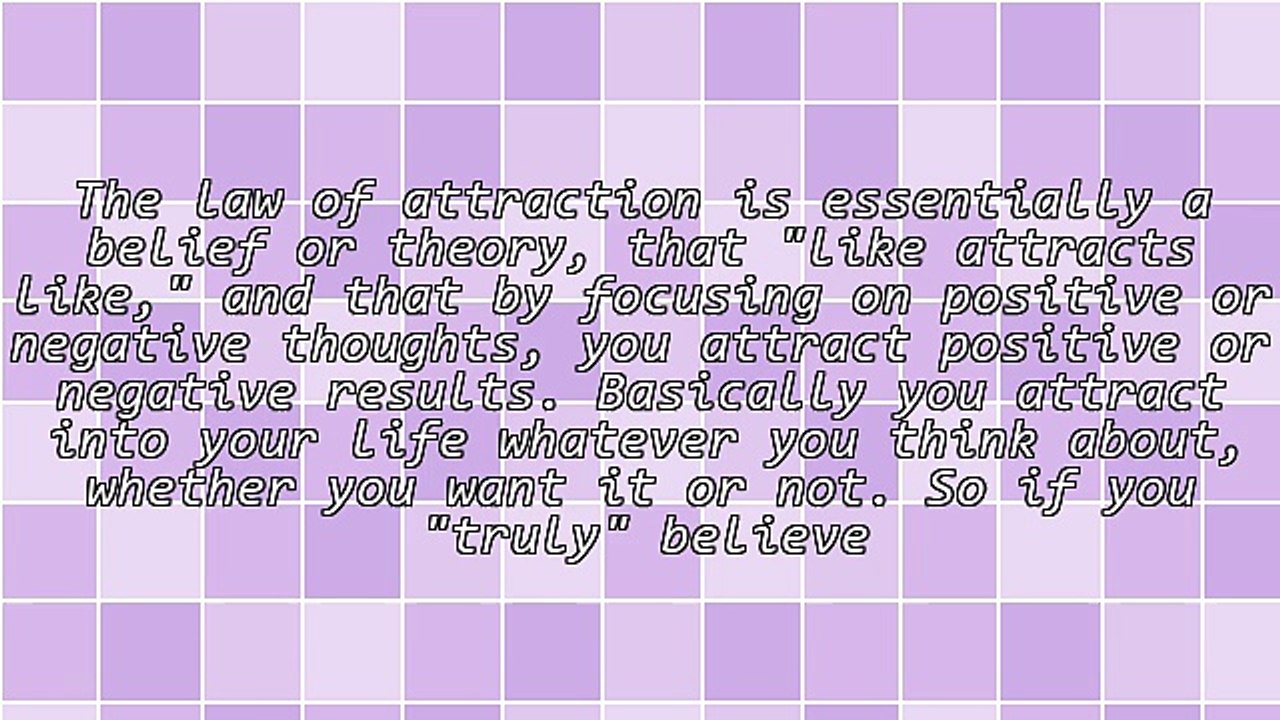 The law of attraction is essentially a belief or theory, that "like attracts like," and that by focusing on positive or negative thoughts, you attract positive or negative results. Basically you attract into your life whatever you think about, whether you want it or not. So if you "truly" believe